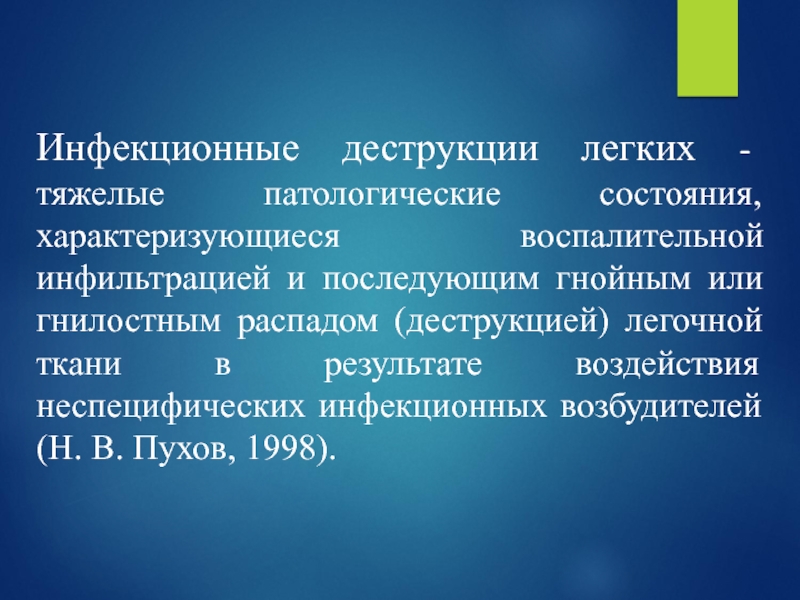 Инфекционные деструкции легких - тяжелые патологические состояния, характеризующиеся воспалительной инфильтрацией и последующим гнойным или гнилостным распадом (деструкцией) легочной ткани в результате воздействия неспецифических инфекционных возбудителей (Н. В. Пухов, 1998).